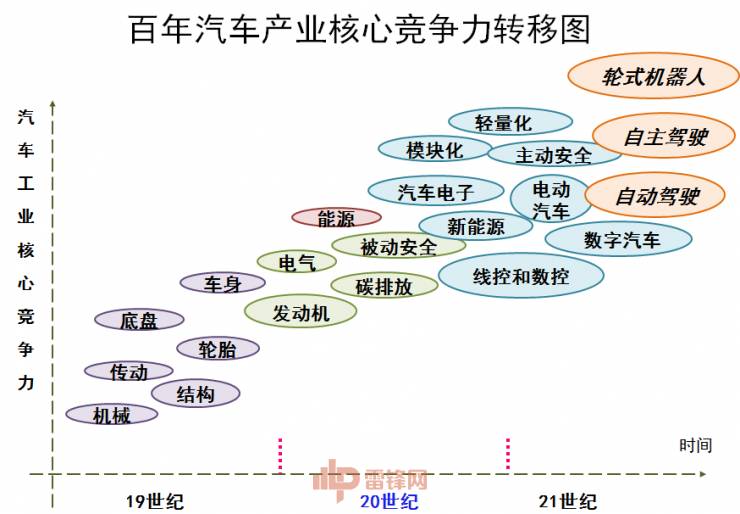 百年汽车产业核心竞争力转移图

汽车工业核心竞争力

轮式机器人

轻量化

自主驾驶

模块化

主动安全

汽车电子

电动汽车

自动驾驶

能源

新能源

数字汽车

被动安全

电气

线控和数控

车身

碳排放

发动机

底盘

轮胎

传动

结构

机械

时间

雷锋网

19世纪

20世纪

21世纪